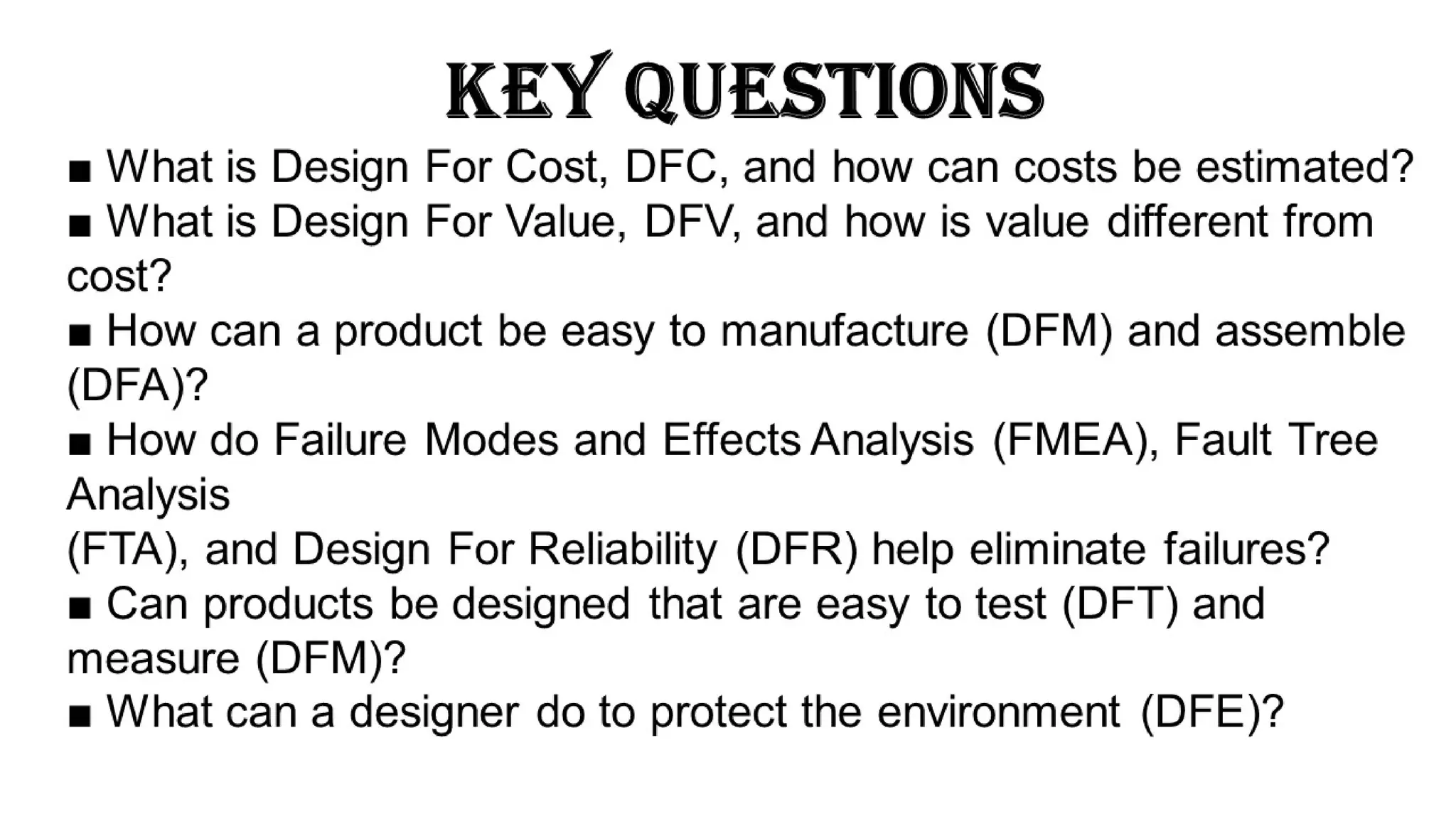 KEY QUESTIONS

■ What is Design For Cost, DFC, and how can costs be estimated?

■ What is Design For Value, DFV, and how is value different from cost?

■ How can a product be easy to manufacture (DFM) and assemble (DFA)?

■ How do Failure Modes and Effects Analysis (FMEA), Fault Tree Analysis
(FTA), and Design For Reliability (DFR) help eliminate failures?

■ Can products be designed that are easy to test (DFT) and measure (DFM)?

■ What can a designer do to protect the environment (DFE)?